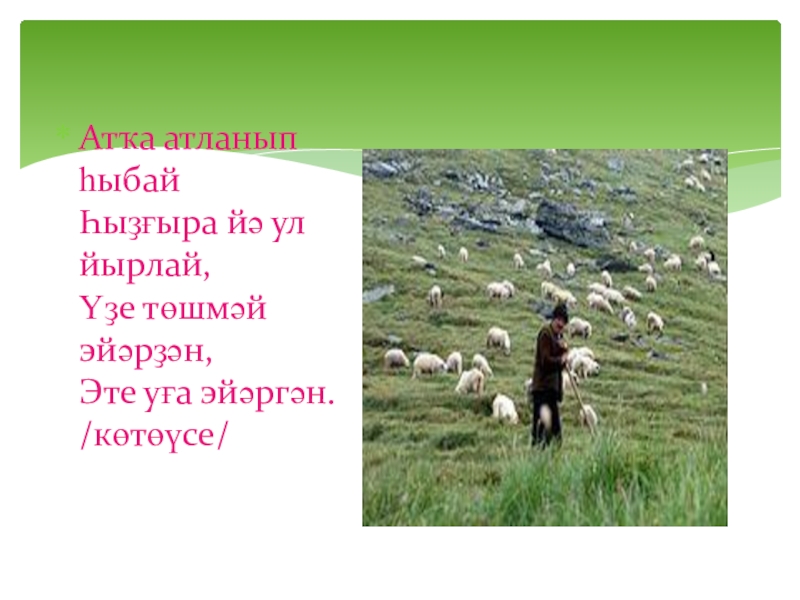 Атҡа атланып һыбай
Һыҙғыра йә ул йырлай,
Үҙе төшмәй эйәрҙән,
Эте уға эйәргән.
/көтөүсе/